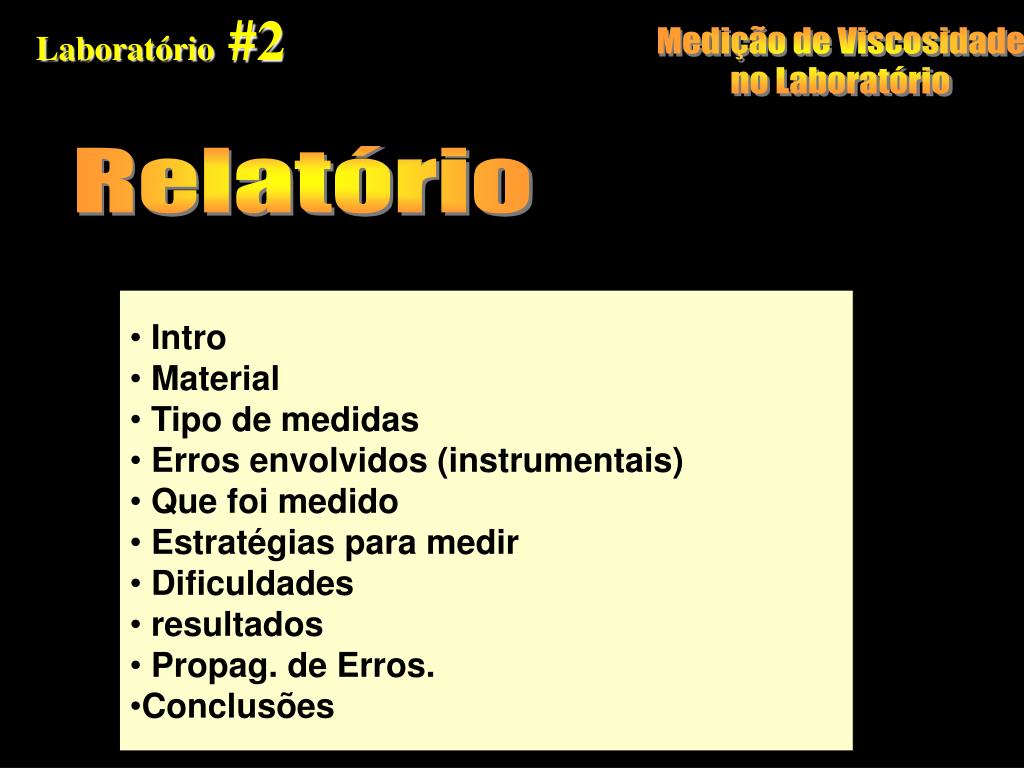 Laboratório #2

Medição de Viscosidade no Laboratório

Relatório

• Intro
• Material
• Tipo de medidas
• Erros envolvidos (instrumentais)
• Que foi medido
• Estratégias para medir
• Dificuldades
• resultados
• Propag. de Erros.
•Conclusões